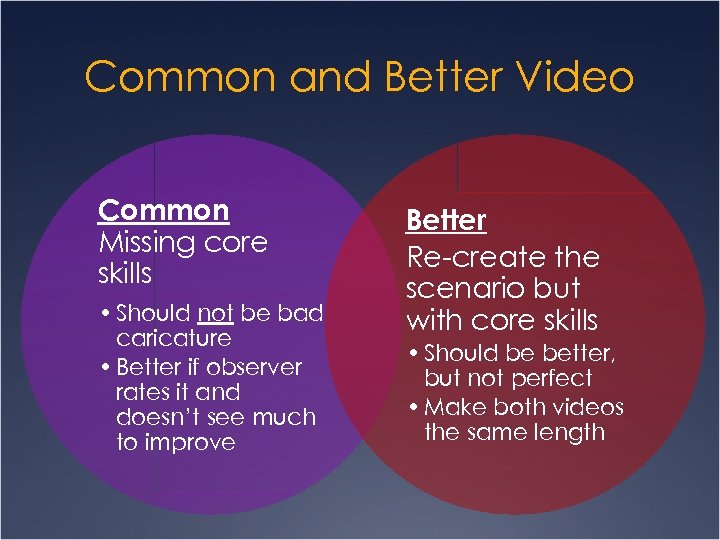 Common and Better Video

Common
Missing core skills

• Should not be bad caricature
• Better if observer rates it and doesn't see much to improve

Better
Re-create the scenario but with core skills

• Should be better, but not perfect
• Make both videos the same length